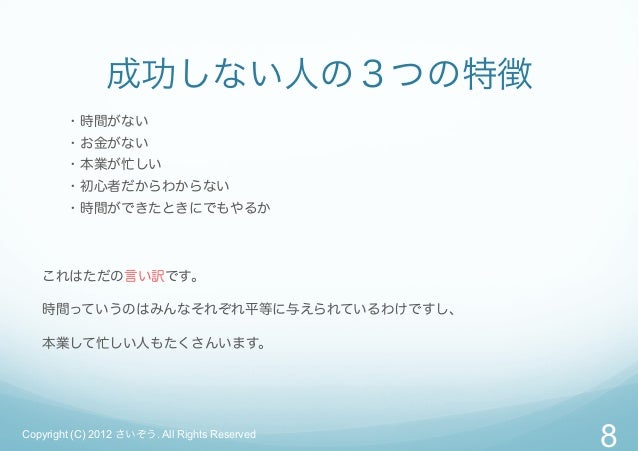 成功しない人の３つの特徴

・時間がない
・お金がない
・本業が忙しい
・初心者だからわからない
・時間ができたときにでもやるか

これはただの言い訳です。

時間っていうのはみんなそれぞれ平等に与えられているわけですし、

本業して忙しい人もたくさんいます。

Copyright (C) 2012 さいぞう. All Rights Reserved

8